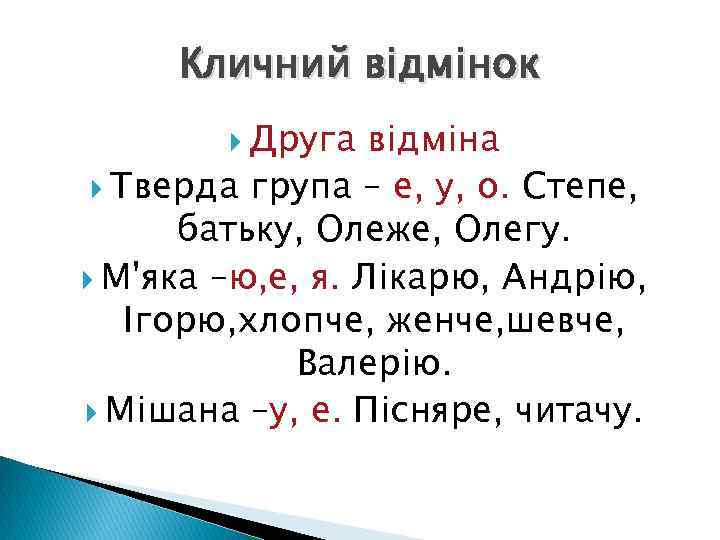 Кличний відмінок

Друга відміна

Тверда група – е, у, о. Степе, батьку, Олеже, Олегу.

М'яка –ю,е, я. Лікарю, Андрію, Ігорю,хлопче, женче,шевче, Валерію.

Мішана –у, е. Пісняре, читачу.